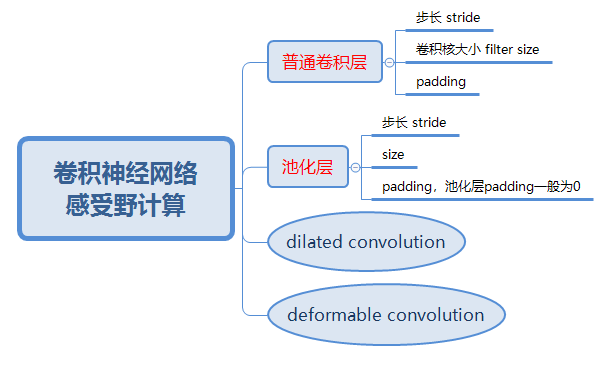 卷积神经网络感受野计算

普通卷积层

步长 stride

卷积核大小 filter size

padding

池化层

步长 stride

size

padding，池化层padding一般为0

dilated convolution

deformable convolution